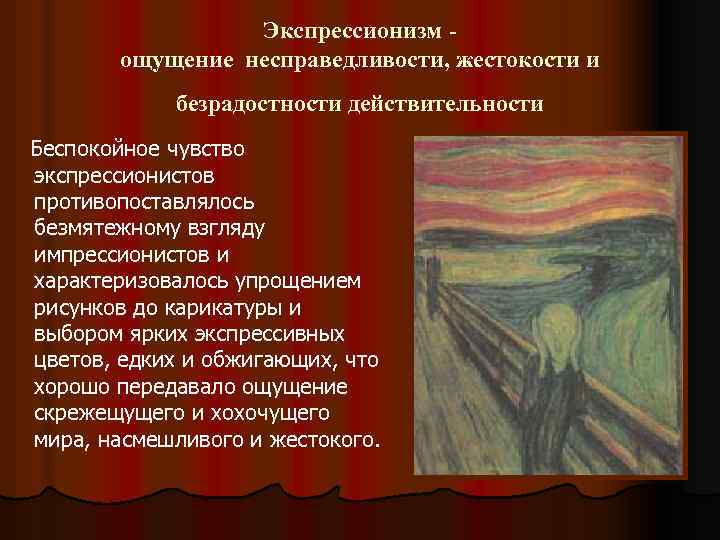 Экспрессионизм -
ощущение несправедливости, жестокости и

безрадостности действительности

Беспокойное чувство экспрессионистов противопоставлялось безмятежному взгляду импрессионистов и характеризовалось упрощением рисунков до карикатуры и выбором ярких экспрессивных цветов, едких и обжигающих, что хорошо передавало ощущение скрежещущего и хохочущего мира, насмешливого и жестокого.